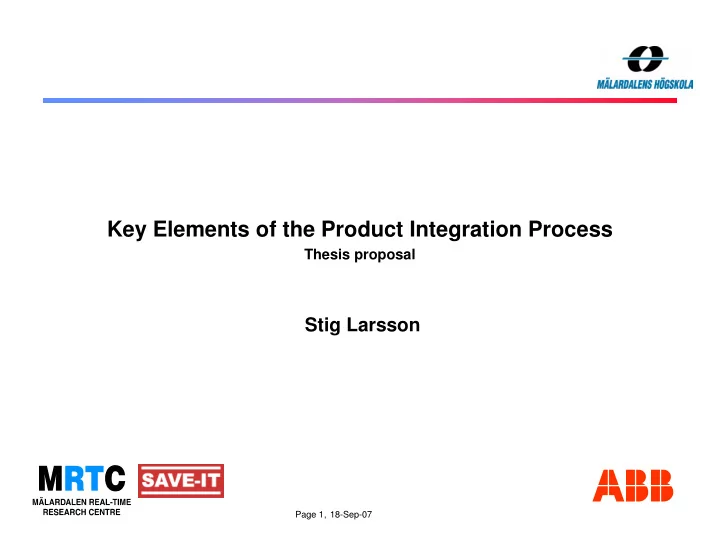 MÄLARDALENS HÖGSKOLA

Key Elements of the Product Integration Process

Thesis proposal

Stig Larsson

MRTC
MÄLARDALEN REAL-TIME RESEARCH CENTRE

SAVE-IT

Page 1, 18-Sep-07

ABB